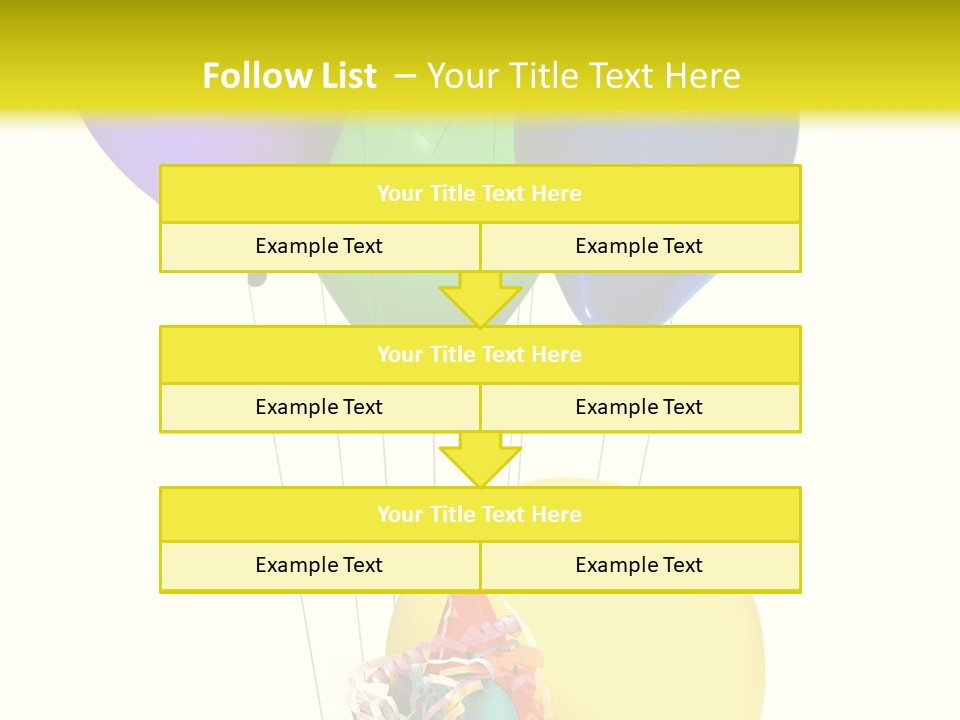 Follow List – Your Title Text Here

| Your Title Text Here | |
|---|---|
| Example Text | Example Text |

| Your Title Text Here | |
|---|---|
| Example Text | Example Text |

| Your Title Text Here | |
|---|---|
| Example Text | Example Text |